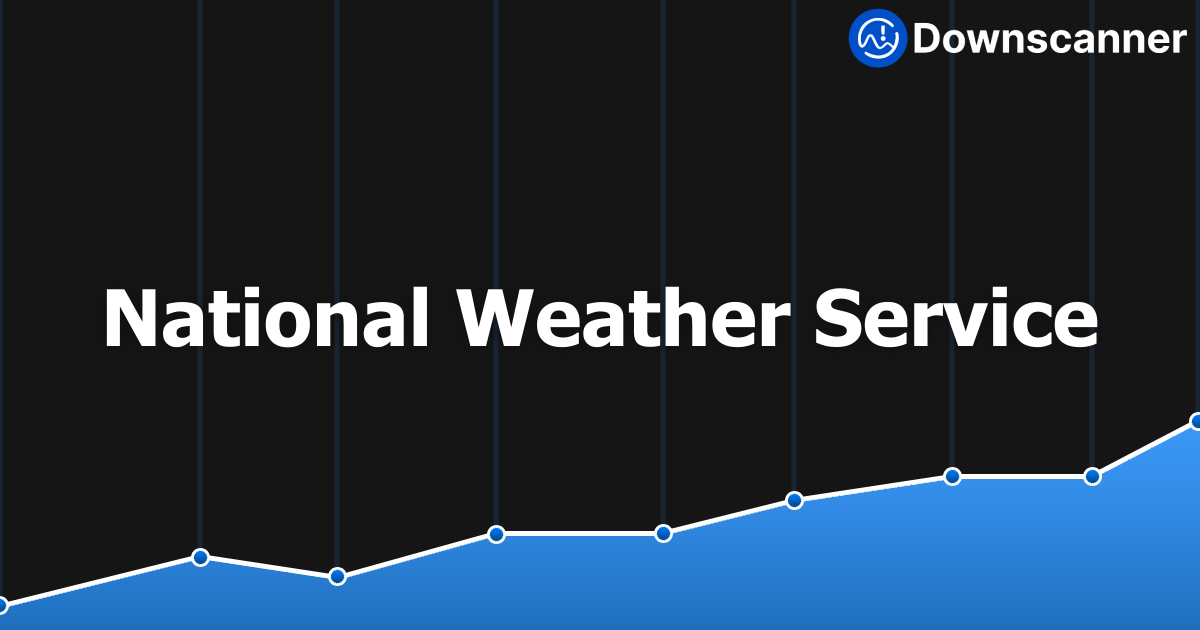 Downscanner

National Weather Service